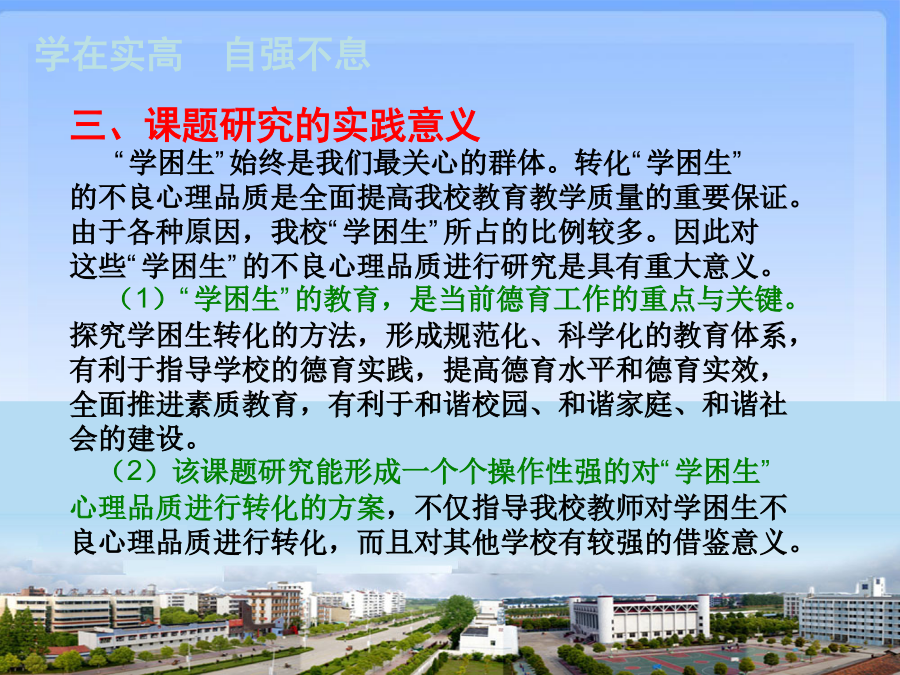 学在实高　自强不息

三、课题研究的实践意义

“学困生”始终是我们最关心的群体。转化“学困生”的不良心理品质是全面提高我校教育教学质量的重要保证。由于各种原因，我校“学困生”所占的比例较多。因此对这些“学困生”的不良心理品质进行研究是具有重大意义。

（1）“学困生”的教育，是当前德育工作的重点与关键。探究学困生转化的方法，形成规范化、科学化的教育体系，有利于指导学校的德育实践，提高德育水平和德育实效，全面推进素质教育，有利于和谐校园、和谐家庭、和谐社会的建设。

（2）该课题研究能形成一个个操作性强的对“学困生”心理品质进行转化的方案，不仅指导我校教师对学困生不良心理品质进行转化，而且对其他学校有较强的借鉴意义。